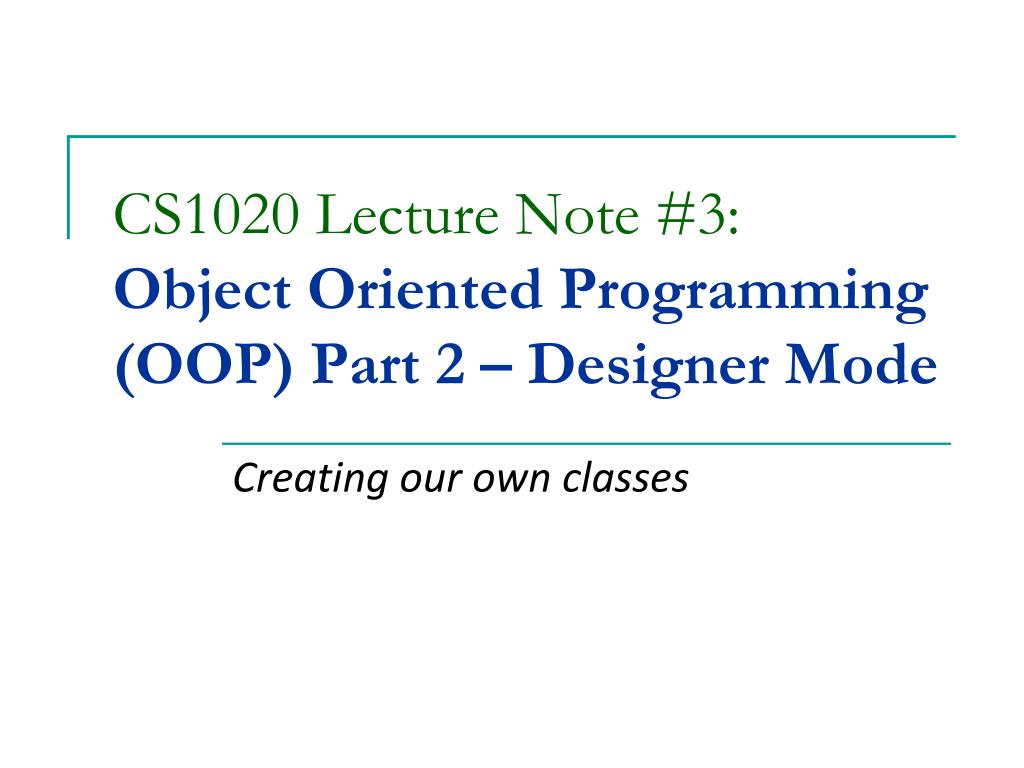 CS1020 Lecture Note #3:
Object Oriented Programming (OOP) Part 2 – Designer Mode

Creating our own classes